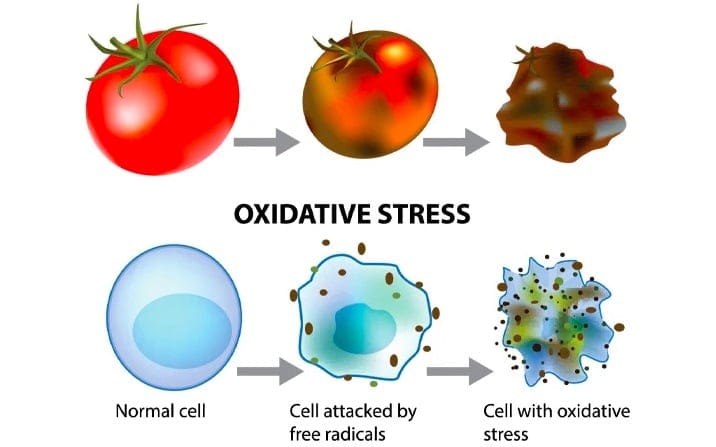 OXIDATIVE STRESS

Normal cell

Cell attacked by free radicals

Cell with oxidative stress